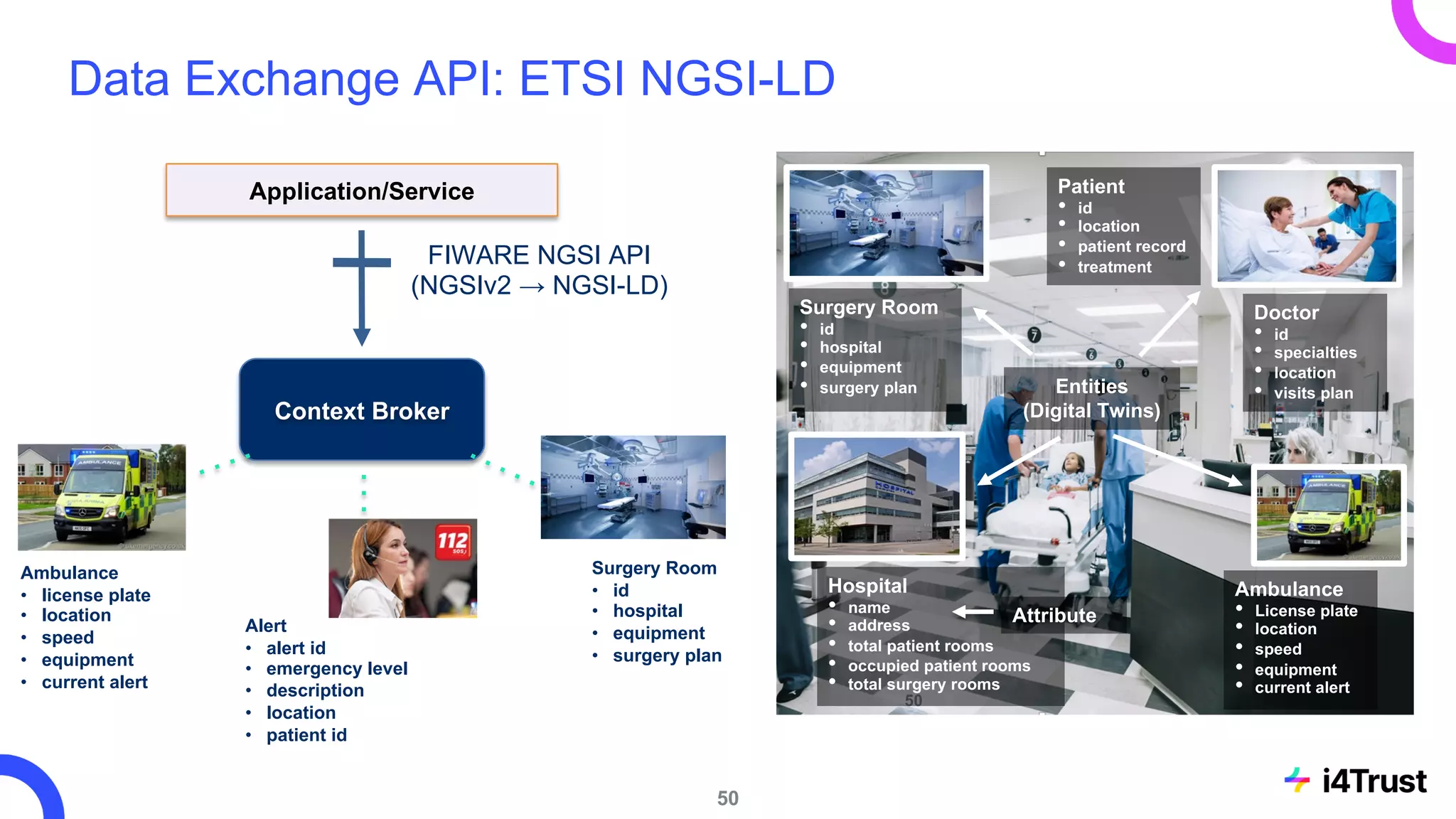 Data Exchange API: ETSI NGSI-LD

Application/Service

FIWARE NGSI API
(NGSIv2 → NGSI-LD)

Context Broker

Ambulance
• license plate
• location
• speed
• equipment
• current alert

112

Alert
• alert id
• emergency level
• description
• location
• patient id

Surgery Room
• id
• hospital
• equipment
• surgery plan

Patient
• id
• location
• patient record
• treatment

Surgery Room
• id
• hospital
• equipment
• surgery plan

Doctor
• id
• specialties
• location
• visits plan

Entities
(Digital Twins)

Hospital
• name
• address
• total patient rooms
• occupied patient rooms
• total surgery rooms

Attribute

Ambulance
• License plate
• location
• speed
• equipment
• current alert

50

50

i4Trust